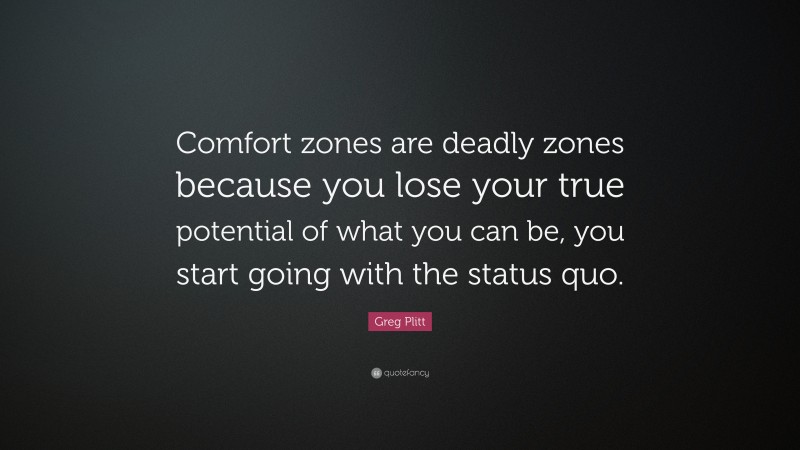 Comfort zones are deadly zones because you lose your true potential of what you can be, you start going with the status quo.

Greg Plitt

quotefancy